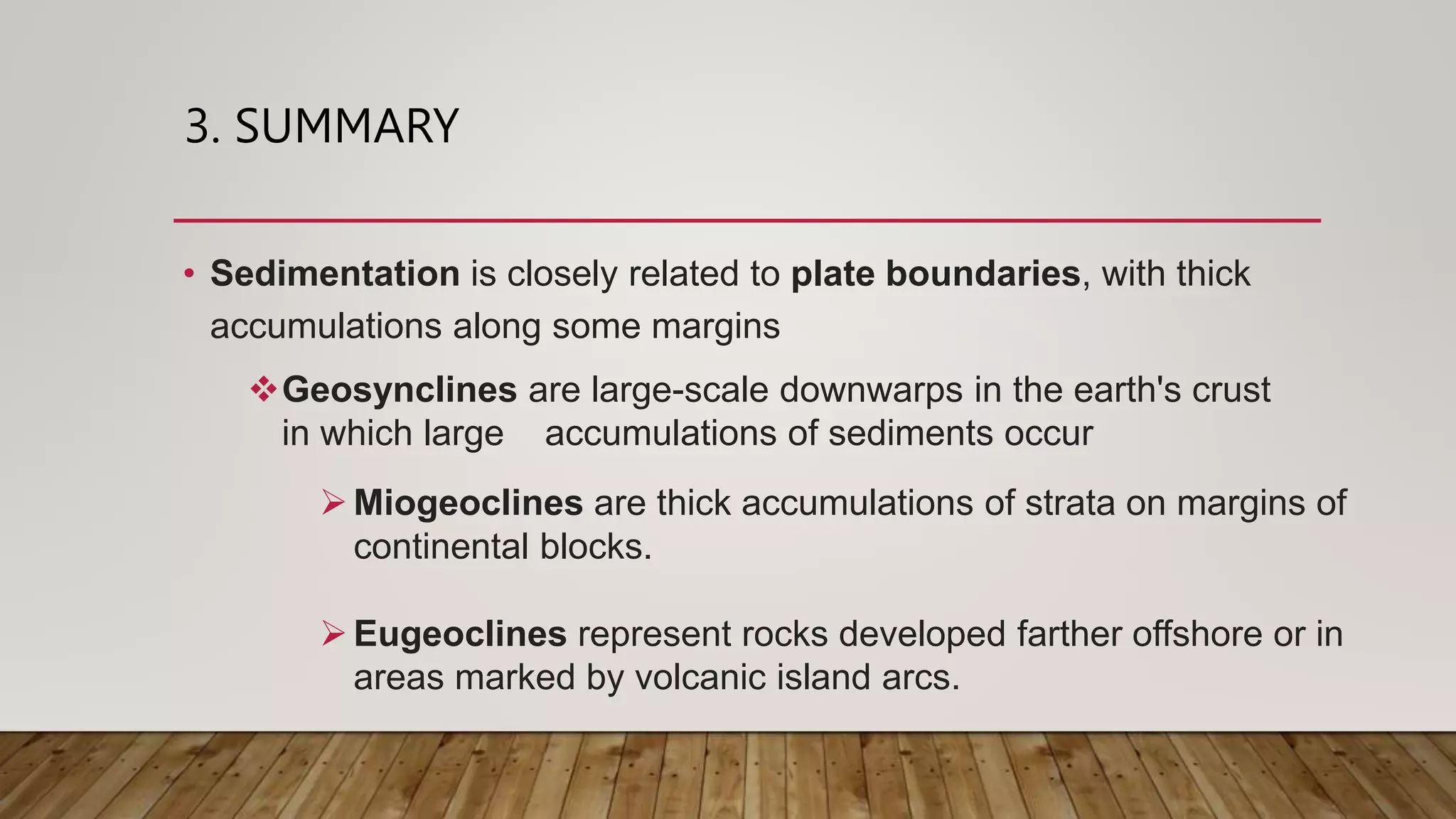 3. SUMMARY

• Sedimentation is closely related to plate boundaries, with thick accumulations along some margins

❖ Geosynclines are large-scale downwarps in the earth's crust in which large accumulations of sediments occur

➢ Miogeoclines are thick accumulations of strata on margins of continental blocks.

➢ Eugeoclines represent rocks developed farther offshore or in areas marked by volcanic island arcs.